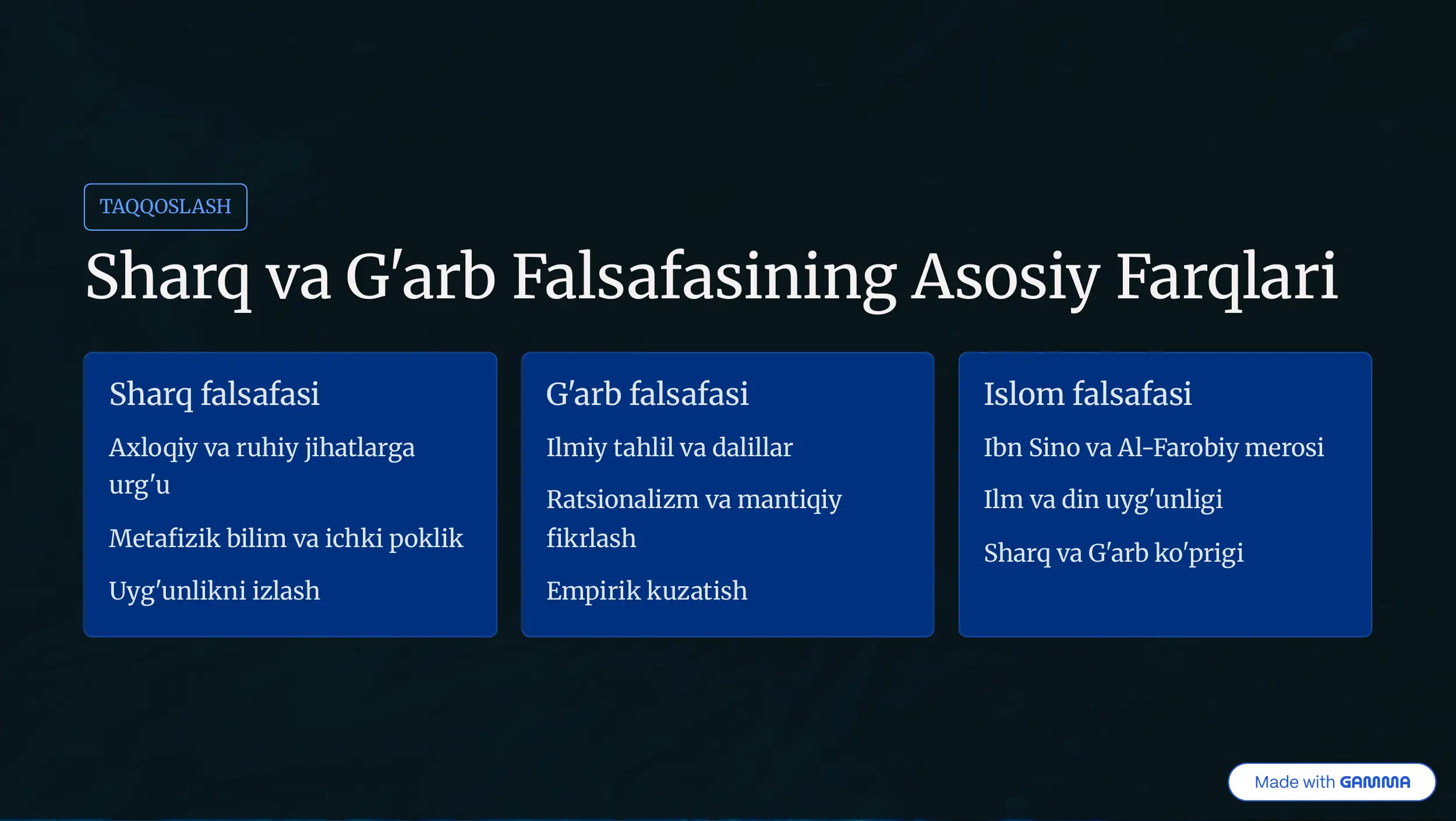 TAQQOSLASH

Sharq va G'arb Falsafasining Asosiy Farqlari

Sharq falsafasi

Axloqiy va ruhiy jihatlarga urg'u

Metafizik bilim va ichki poklik

Uyg'unlikni izlash

G'arb falsafasi

Ilmiy tahlil va dalillar

Ratsionalizm va mantiqiy fikrlash

Empirik kuzatish

Islom falsafasi

Ibn Sino va Al-Farobiy merosi

Ilm va din uyg'unligi

Sharq va G'arb ko'prigi

Made with GAMMA